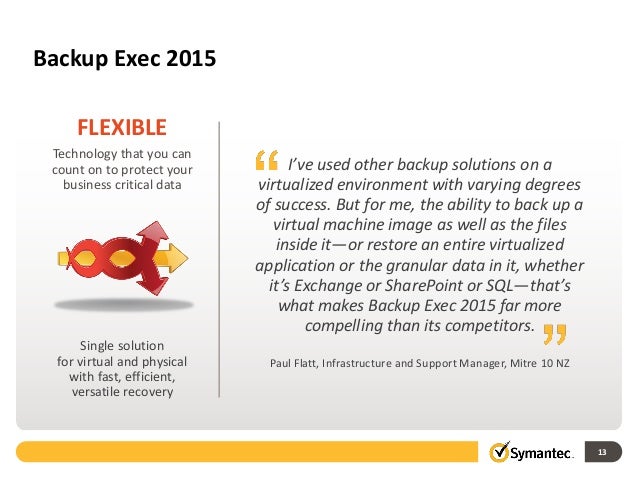 Backup Exec 2015

FLEXIBLE

Technology that you can count on to protect your business critical data

Single solution for virtual and physical with fast, efficient, versatile recovery

“ I’ve used other backup solutions on a virtualized environment with varying degrees of success. But for me, the ability to back up a virtual machine image as well as the files inside it—or restore an entire virtualized application or the granular data in it, whether it’s Exchange or SharePoint or SQL—that’s what makes Backup Exec 2015 far more compelling than its competitors. ”

Paul Flatt, Infrastructure and Support Manager, Mitre 10 NZ

Symantec.

13